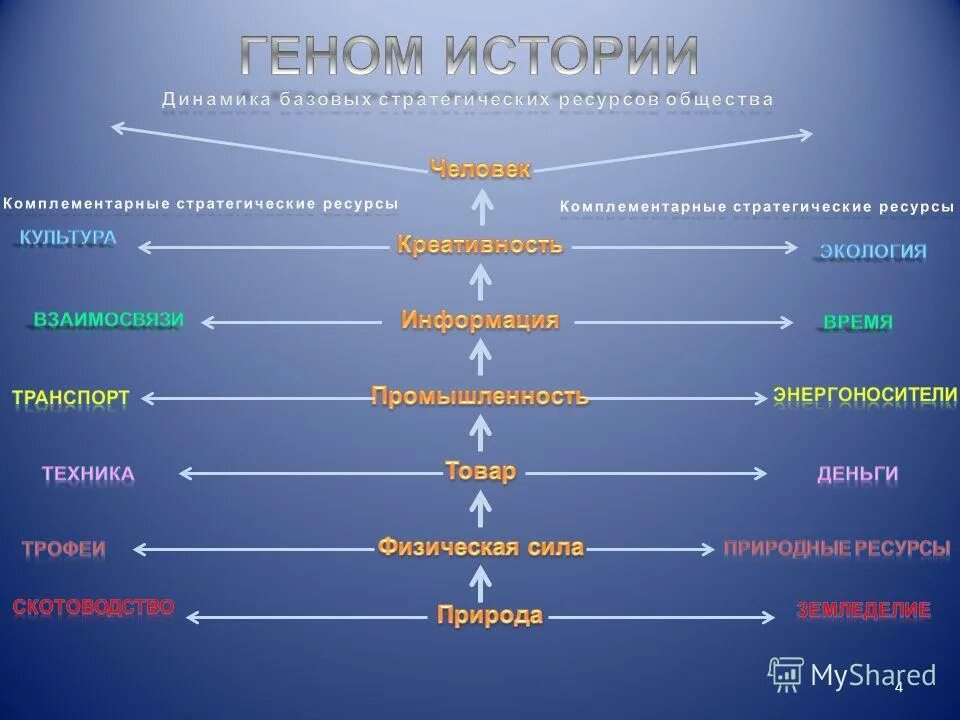 ГЕНОМ ИСТОРИИ
Динамика базовых стратегических ресурсов общества

Человек

Комплементарные стратегические ресурсы

Комплементарные стратегические ресурсы

КУЛЬТУРА
Креативность
ЭКОЛОГИЯ

ВЗАИМОСВЯЗИ
Информация
ВРЕМЯ

ТРАНСПОРТ
Промышленность
ЭНЕРГОНОСИТЕЛИ

ТЕХНИКА
Товар
ДЕНЬГИ

ТРОФЕИ
Физическая сила
ПРИРОДНЫЕ РЕСУРСЫ

СКОТОВОДСТВО
Природа
ЗЕМЛЕДЕЛИЕ

MyShared
4